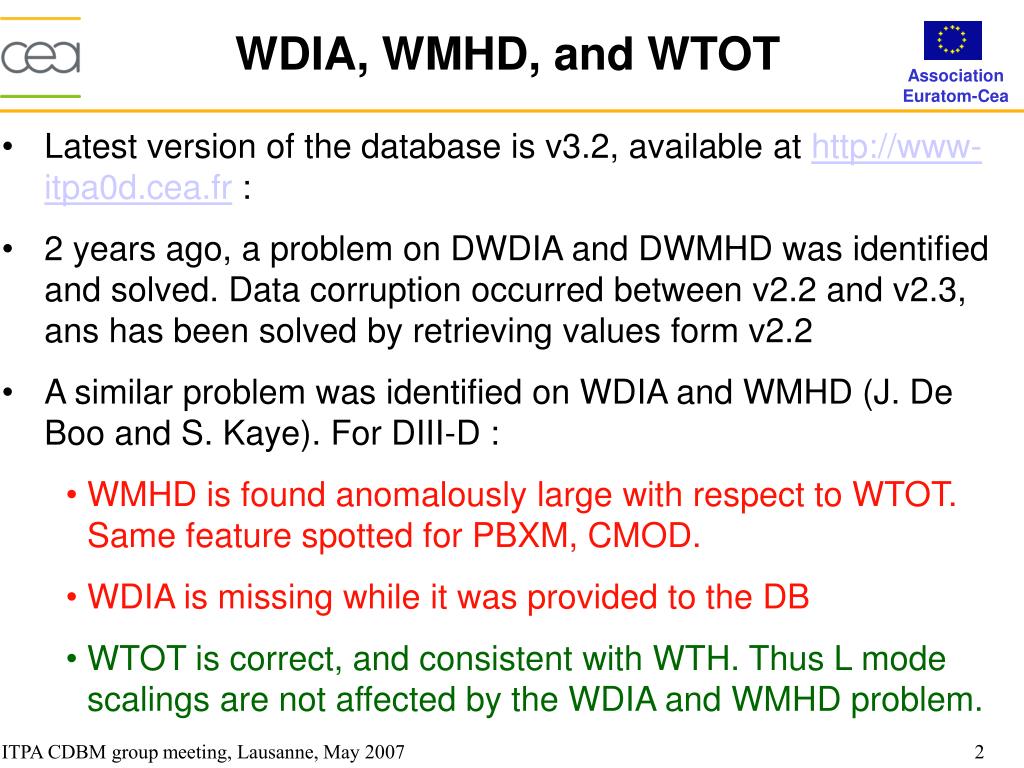 cea

WDIA, WMHD, and WTOT

Association
Euratom-Cea

• Latest version of the database is v3.2, available at http://www-itpa0d.cea.fr :

• 2 years ago, a problem on DWDIA and DWMHD was identified and solved. Data corruption occurred between v2.2 and v2.3, ans has been solved by retrieving values form v2.2

• A similar problem was identified on WDIA and WMHD (J. De Boo and S. Kaye). For DIII-D :

• WMHD is found anomalously large with respect to WTOT. Same feature spotted for PBXM, CMOD.

• WDIA is missing while it was provided to the DB

• WTOT is correct, and consistent with WTH. Thus L mode scalings are not affected by the WDIA and WMHD problem.

ITPA CDBM group meeting, Lausanne, May 2007

2